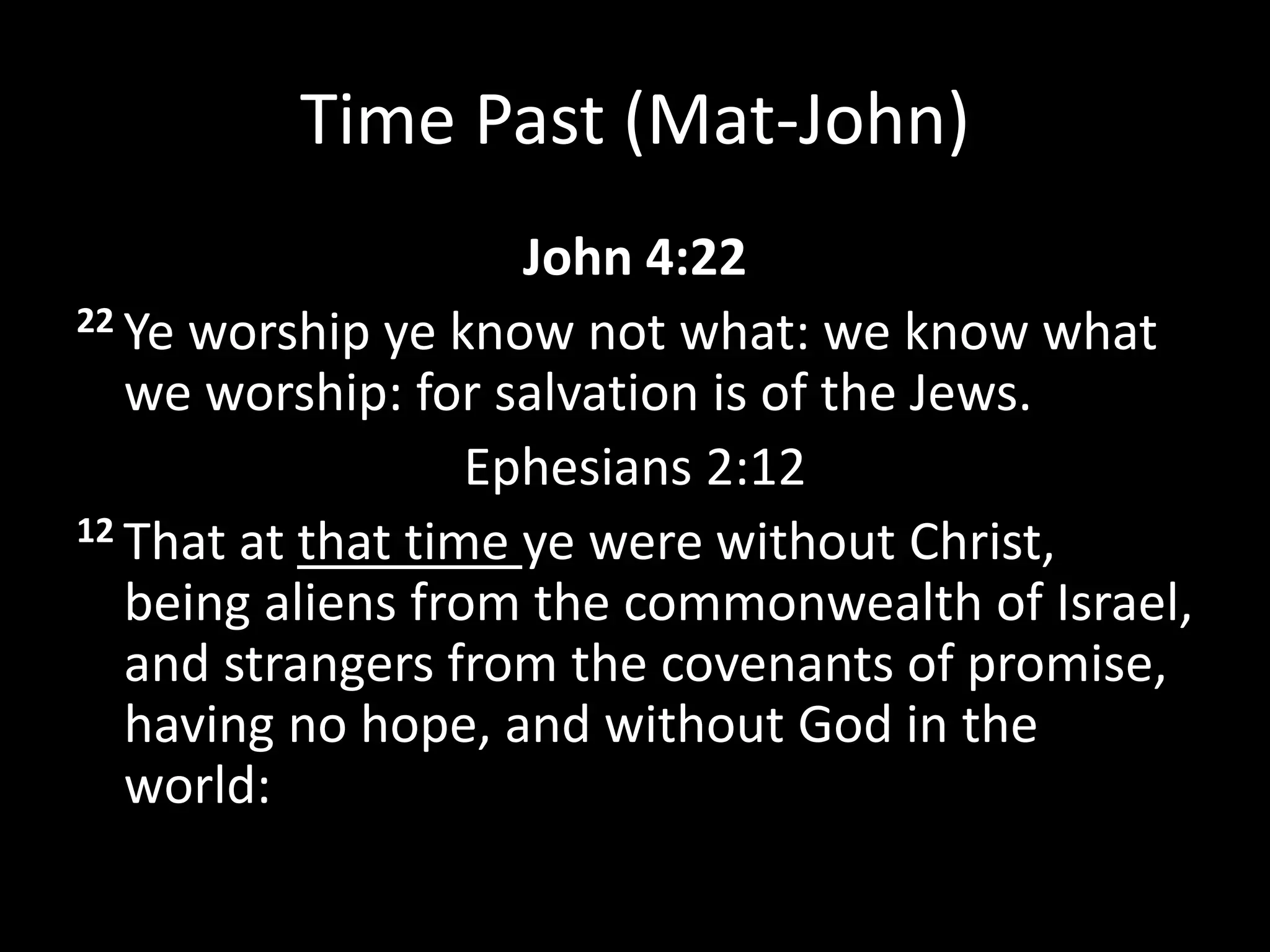 Time Past (Mat-John)

John 4:22

22 Ye worship ye know not what: we know what we worship: for salvation is of the Jews.

Ephesians 2:12

12 That at that time ye were without Christ, being aliens from the commonwealth of Israel, and strangers from the covenants of promise, having no hope, and without God in the world: